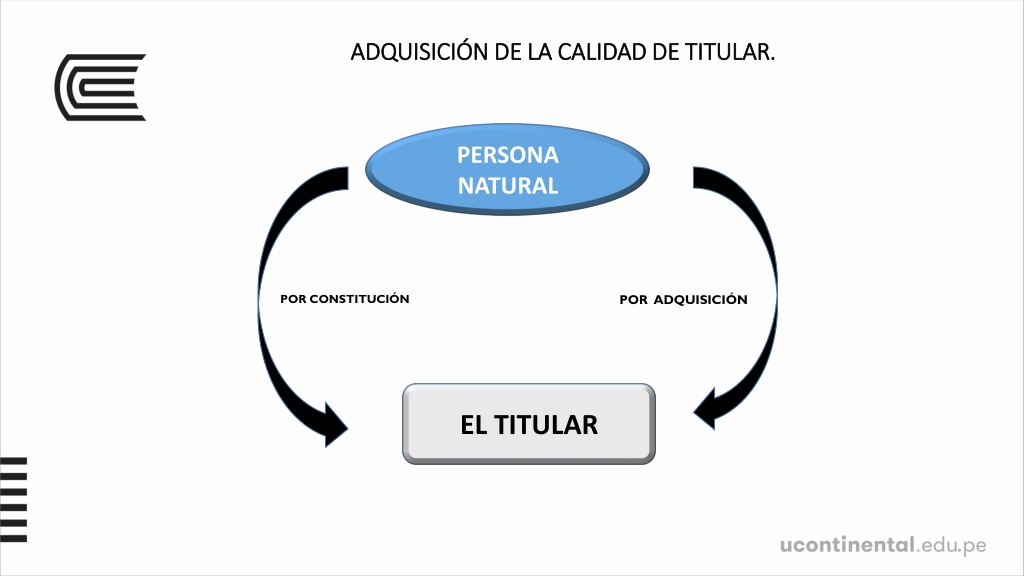 ADQUISICIÓN DE LA CALIDAD DE TITULAR.

PERSONA NATURAL

POR CONSTITUCIÓN

POR ADQUISICIÓN

EL TITULAR

ucontinental.edu.pe